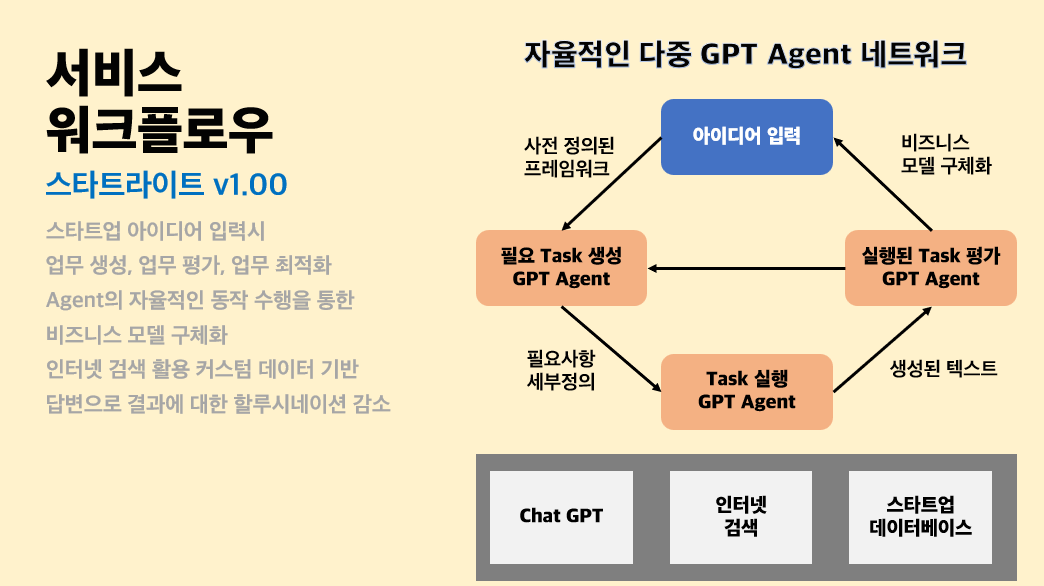 서비스
워크플로우

스타트라이트 v1.00

스타트업 아이디어 입력시
업무 생성, 업무 평가, 업무 최적화
Agent의 자율적인 동작 수행을 통한
비즈니스 모델 구체화
인터넷 검색 활용 커스텀 데이터 기반
답변으로 결과에 대한 할루시네이션 감소

자율적인 다중 GPT Agent 네트워크

아이디어 입력

사전 정의된
프레임워크

비즈니스
모델 구체화

필요 Task 생성
GPT Agent

실행된 Task 평가
GPT Agent

필요사항
세부정의

Task 실행
GPT Agent

생성된 텍스트

Chat GPT

인터넷
검색

스타트업
데이터베이스